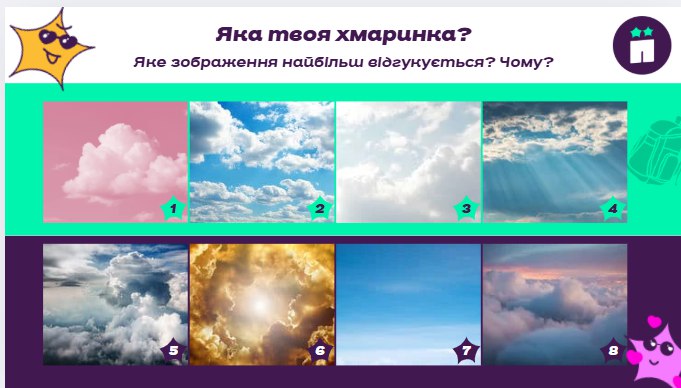 Яка твоя хмаринка?

Яке зображення найбільш відгукується? Чому?

1
2
3
4
5
6
7
8